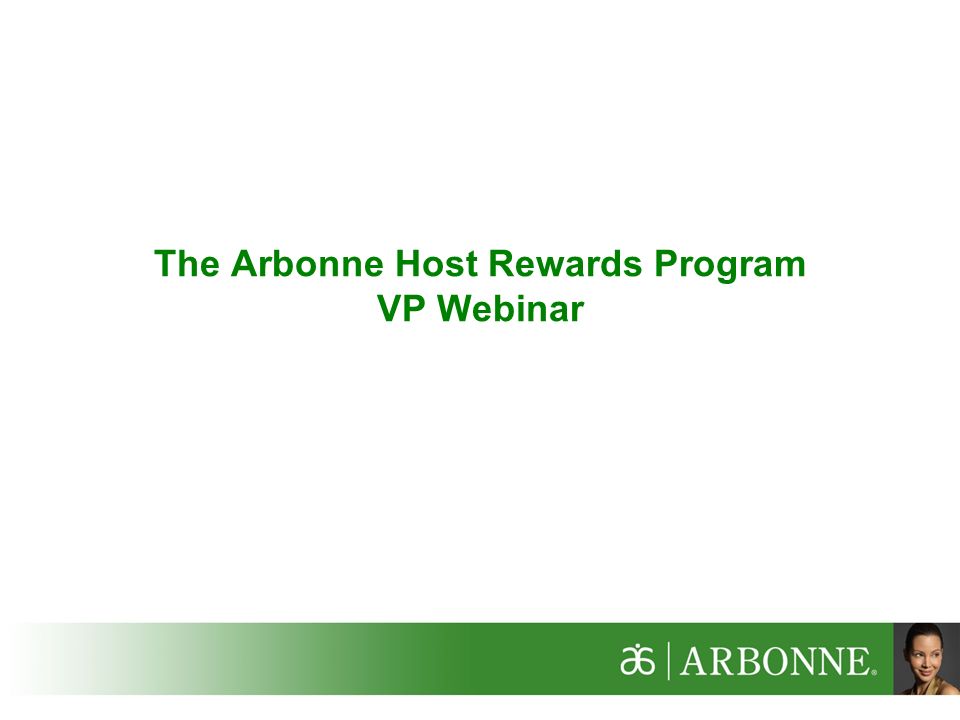 The Arbonne Host Rewards Program
VP Webinar

ARBONNE®